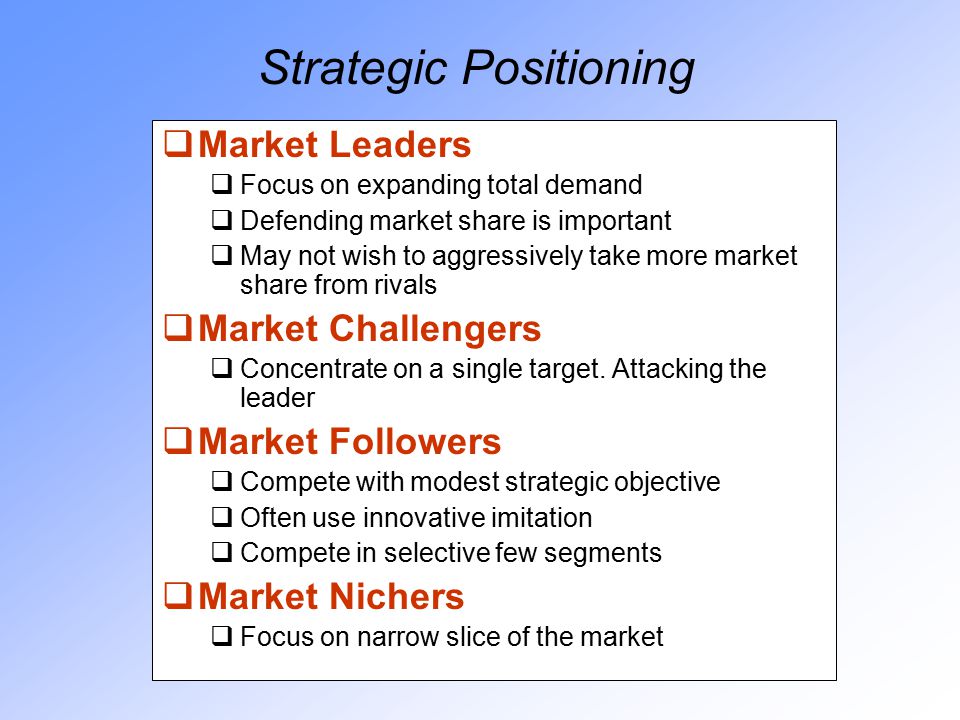 Strategic Positioning

❑ Market Leaders
❑ Focus on expanding total demand
❑ Defending market share is important
❑ May not wish to aggressively take more market share from rivals

❑ Market Challengers
❑ Concentrate on a single target. Attacking the leader

❑ Market Followers
❑ Compete with modest strategic objective
❑ Often use innovative imitation
❑ Compete in selective few segments

❑ Market Nichers
❑ Focus on narrow slice of the market